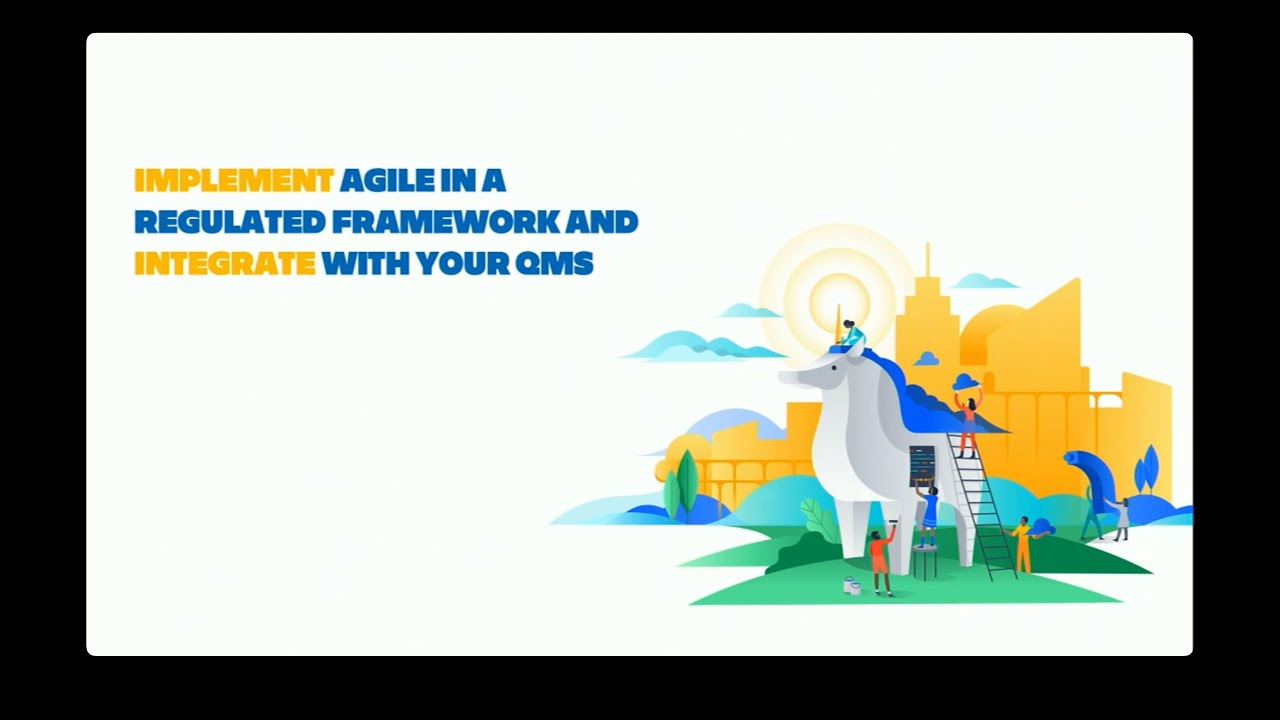 IMPLEMENT AGILE IN A REGULATED FRAMEWORK AND INTEGRATE WITH YOUR QMS